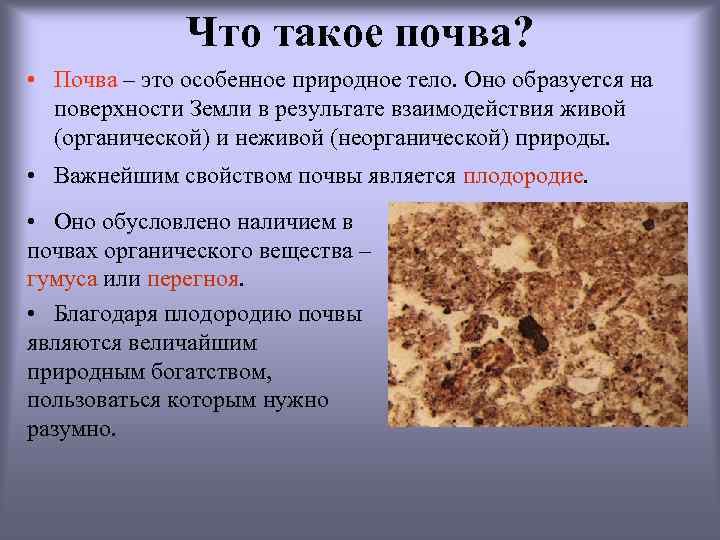 Что такое почва?

• Почва – это особенное природное тело. Оно образуется на поверхности Земли в результате взаимодействия живой (органической) и неживой (неорганической) природы.

• Важнейшим свойством почвы является плодородие.

• Оно обусловлено наличием в почвах органического вещества – гумуса или перегноя.

• Благодаря плодородию почвы являются величайшим природным богатством, пользоваться которым нужно разумно.